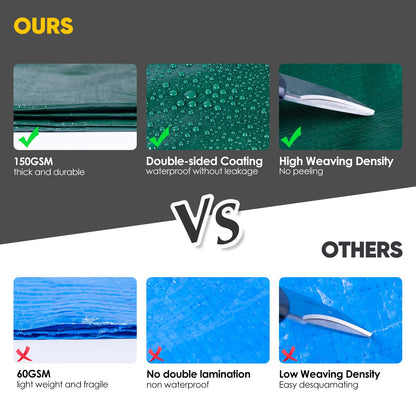 OURS

150GSM
thick and durable

Double-sided Coating
waterproof without leakage

High Weaving Density
No peeling

VS

OTHERS

60GSM
light weight and fragile

No double lamination
non waterproof

Low Weaving Density
Easy desquamating